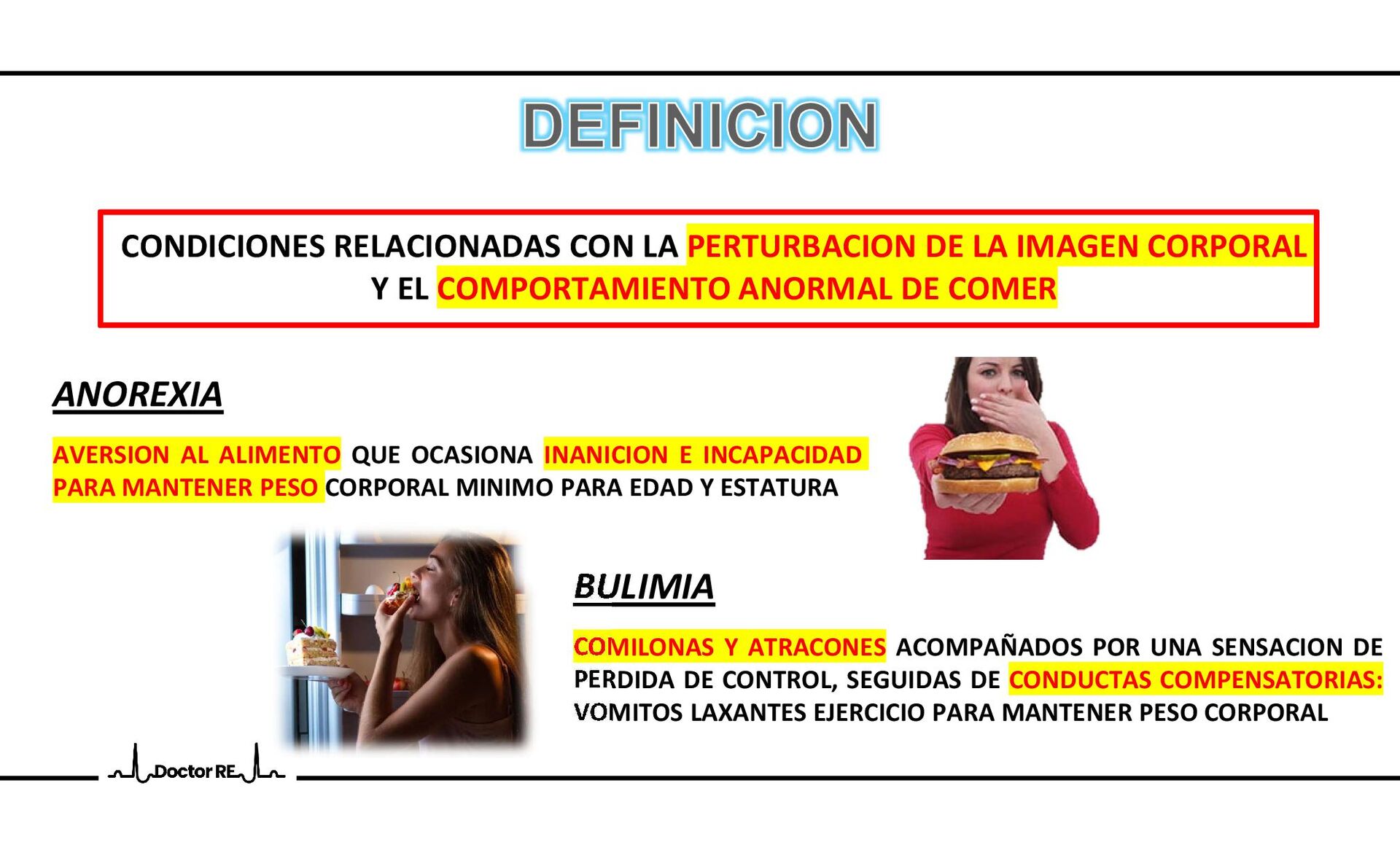 DEFINICION

CONDICIONES RELACIONADAS CON LA PERTURBACION DE LA IMAGEN CORPORAL Y EL COMPORTAMIENTO ANORMAL DE COMER

ANOREXIA

AVERSION AL ALIMENTO QUE OCASIONA INANICION E INCAPACIDAD PARA MANTENER PESO CORPORAL MINIMO PARA EDAD Y ESTATURA

BULIMIA

COMILONAS Y ATRACONES ACOMPAÑADOS POR UNA SENSACION DE PERDIDA DE CONTROL, SEGUIDAS DE CONDUCTAS COMPENSATORIAS: VOMITOS LAXANTES EJERCICIO PARA MANTENER PESO CORPORAL

Doctor RE